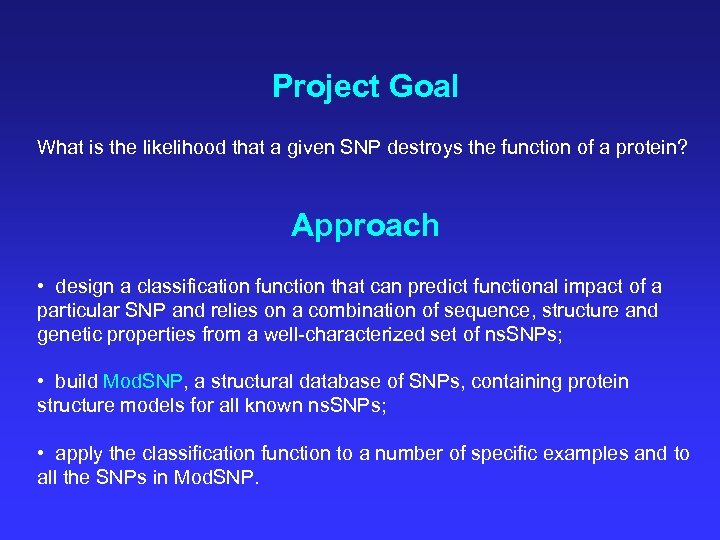 Project Goal

What is the likelihood that a given SNP destroys the function of a protein?

Approach

• design a classification function that can predict functional impact of a particular SNP and relies on a combination of sequence, structure and genetic properties from a well-characterized set of nsSNPs;

• build ModSNP, a structural database of SNPs, containing protein structure models for all known nsSNPs;

• apply the classification function to a number of specific examples and to all the SNPs in ModSNP.